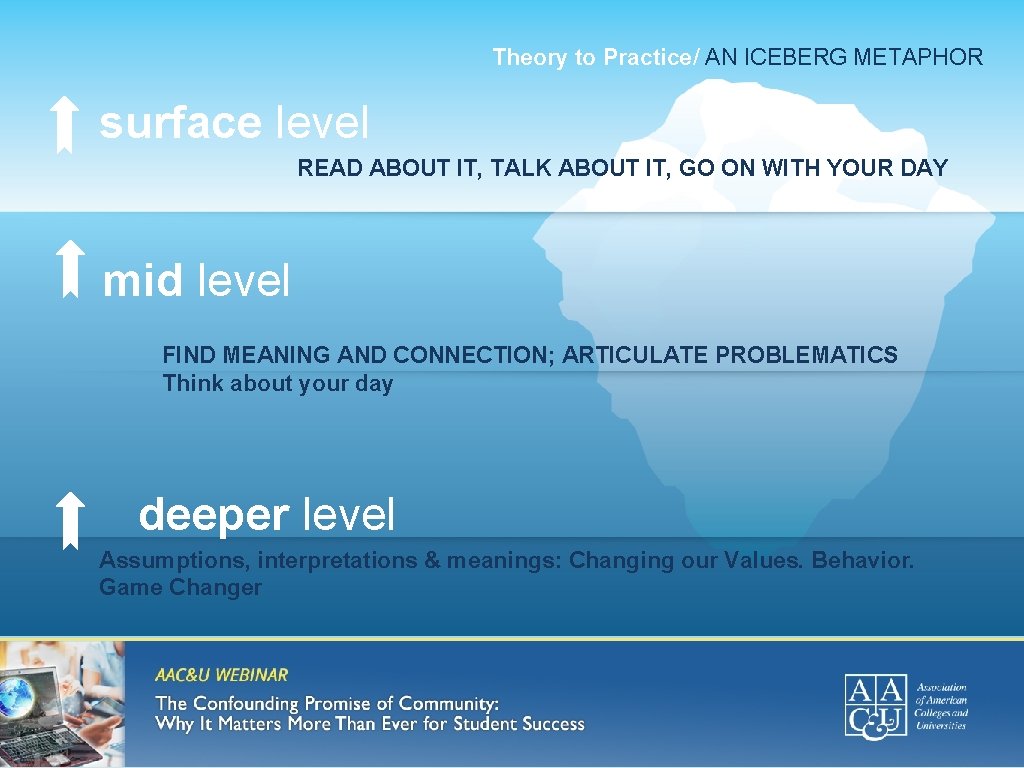 Theory to Practice/ AN ICEBERG METAPHOR

surface level

READ ABOUT IT, TALK ABOUT IT, GO ON WITH YOUR DAY

mid level

FIND MEANING AND CONNECTION; ARTICULATE PROBLEMATICS
Think about your day

deeper level

Assumptions, interpretations & meanings: Changing our Values. Behavior. Game Changer

AAC&U WEBINAR
The Confounding Promise of Community:
Why It Matters More Than Ever for Student Success

AAC&U Association of American Colleges and Universities